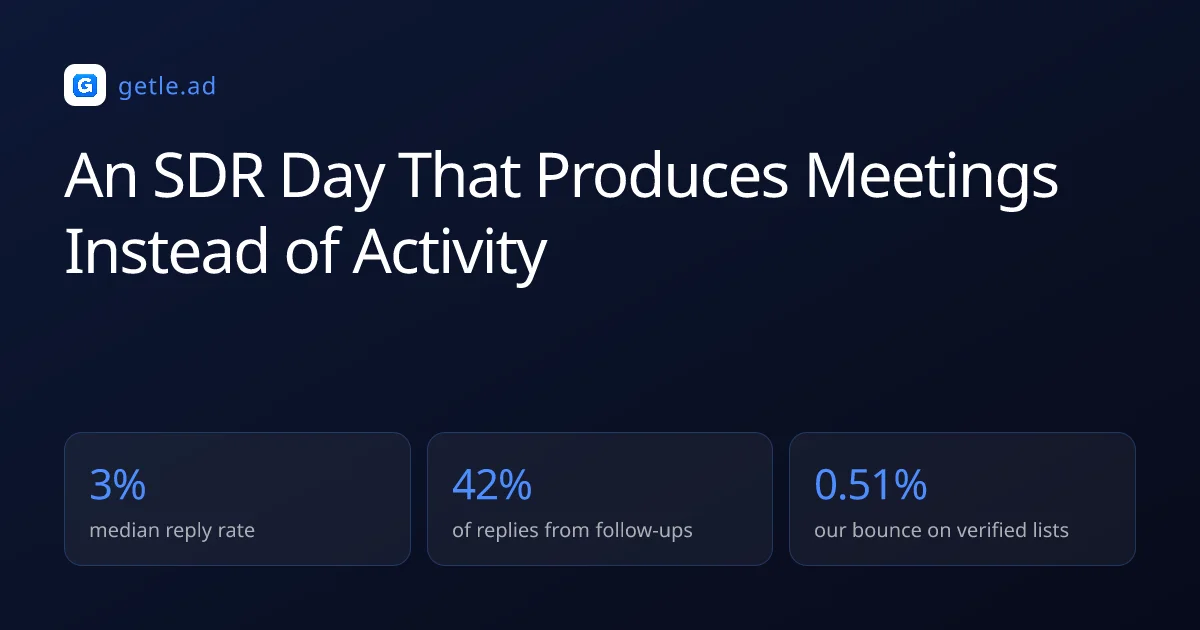 G getle.ad

An SDR Day That Produces Meetings Instead of Activity

3%
median reply rate

42%
of replies from follow-ups

0.51%
our bounce on verified lists